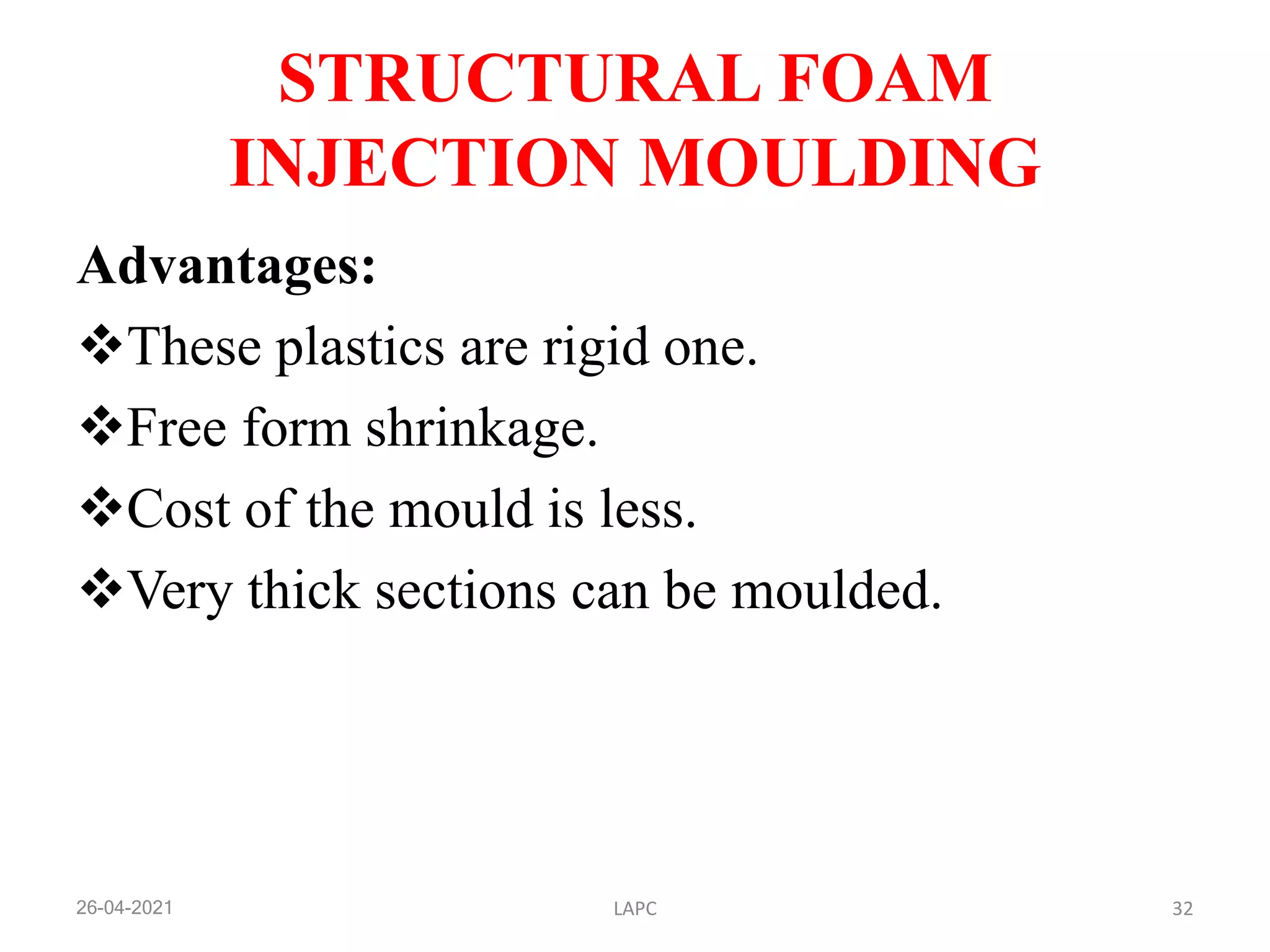 STRUCTURAL FOAM INJECTION MOULDING

Advantages:

❖These plastics are rigid one.

❖Free form shrinkage.

❖Cost of the mould is less.

❖Very thick sections can be moulded.

26-04-2021

LAPC

32